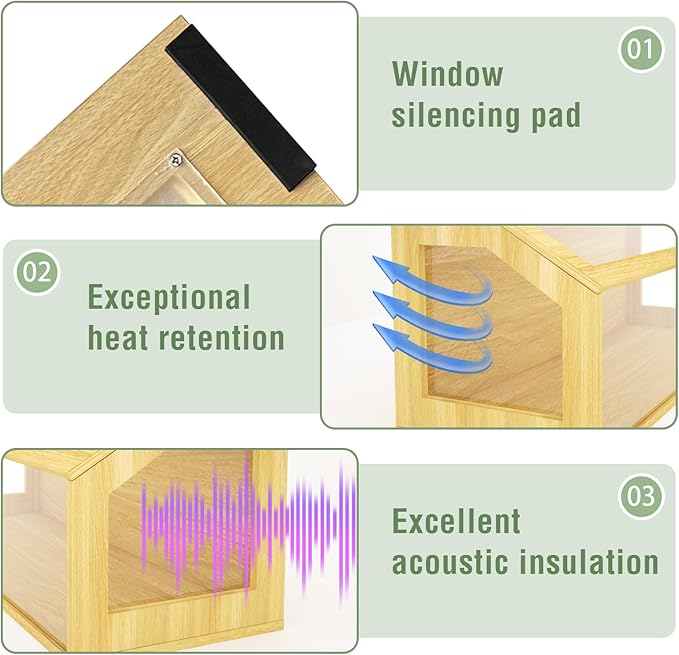 01

Window silencing pad

02

Exceptional heat retention

03

Excellent acoustic insulation